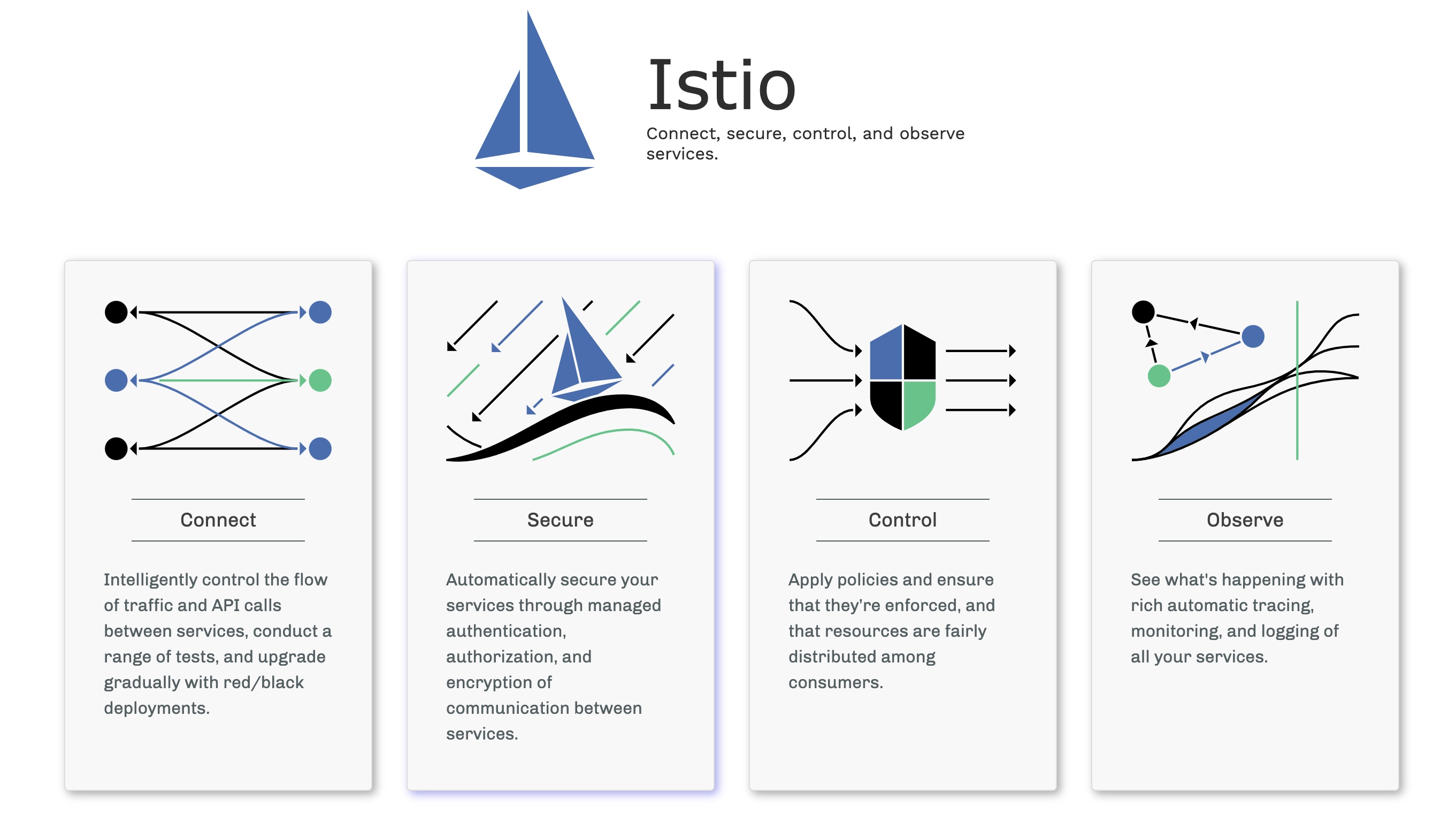 Istio

Connect, secure, control, and observe services.

Connect

Intelligently control the flow of traffic and API calls between services, conduct a range of tests, and upgrade gradually with red/black deployments.

Secure

Automatically secure your services through managed authentication, authorization, and encryption of communication between services.

Control

Apply policies and ensure that they're enforced, and that resources are fairly distributed among consumers.

Observe

See what's happening with rich automatic tracing, monitoring, and logging of all your services.